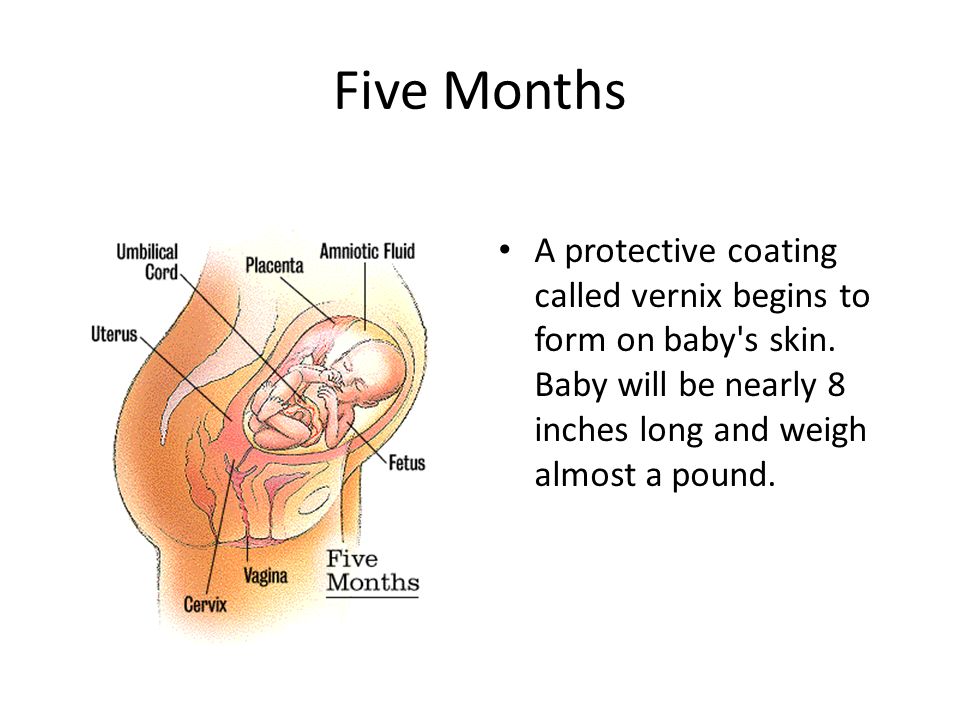 Five Months

Umbilical Cord
Placenta
Amniotic Fluid
Uterus
Fetus
Vagina
Cervix
Five Months

• A protective coating called vernix begins to form on baby's skin. Baby will be nearly 8 inches long and weigh almost a pound.